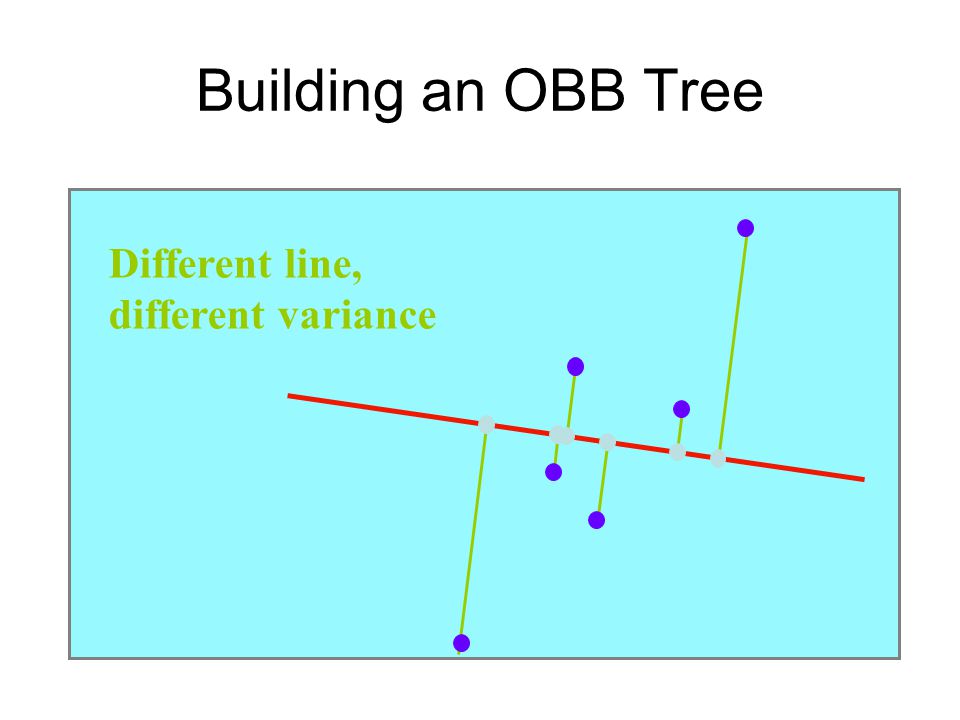 Building an OBB Tree

Different line,
different variance